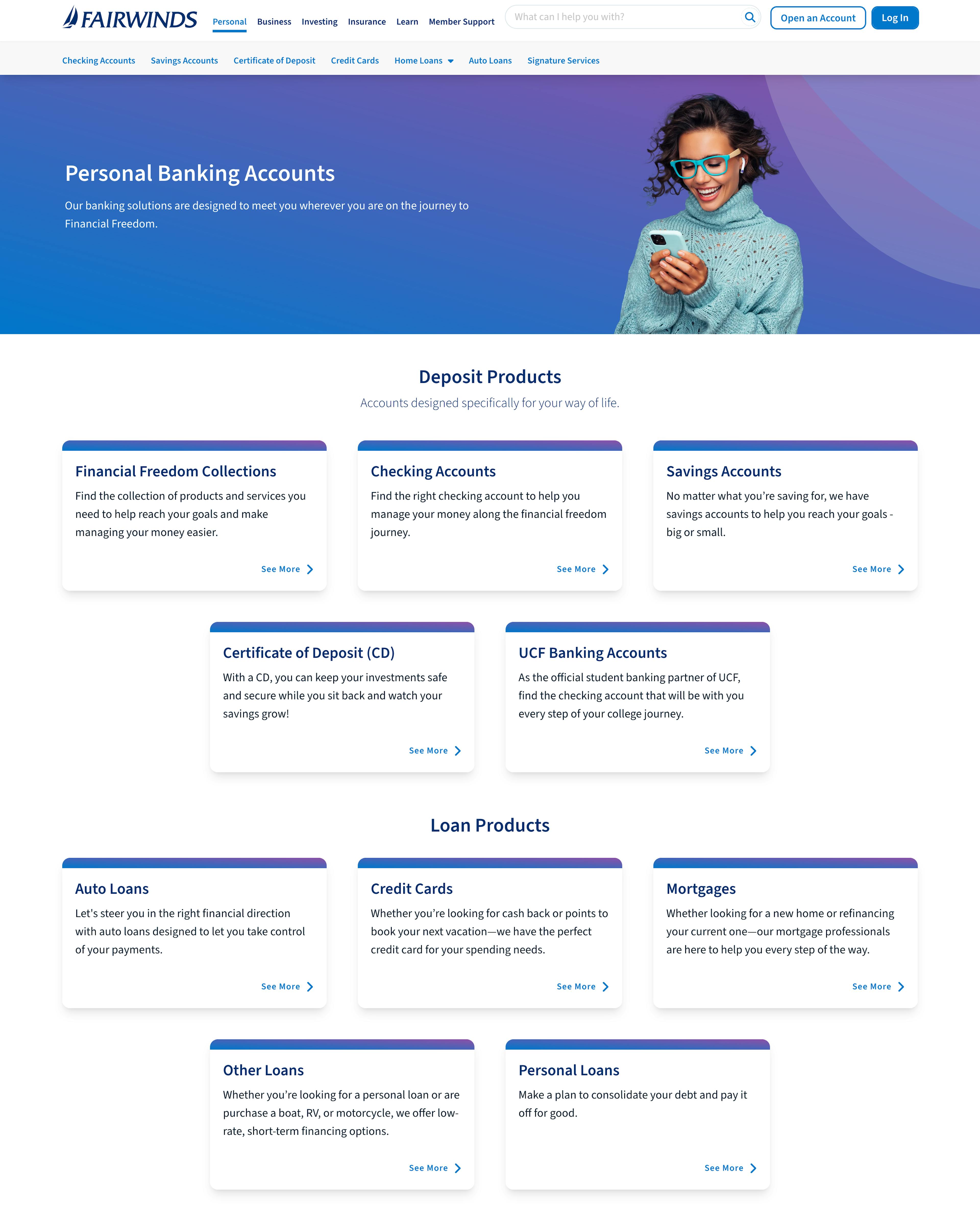 FAIRWINDS

Personal Business Investing Insurance Learn Member Support

What can I help you with?

Open an Account

Log In

Checking Accounts Savings Accounts Certificate of Deposit Credit Cards Home Loans Auto Loans Signature Services

Personal Banking Accounts

Our banking solutions are designed to meet you wherever you are on the journey to Financial Freedom.

Deposit Products

Accounts designed specifically for your way of life.

Financial Freedom Collections

Find the collection of products and services you need to help reach your goals and make managing your money easier.

See More

Checking Accounts

Find the right checking account to help you manage your money along the financial freedom journey.

See More

Savings Accounts

No matter what you're saving for, we have savings accounts to help you reach your goals - big or small.

See More

Certificate of Deposit (CD)

With a CD, you can keep your investments safe and secure while you sit back and watch your savings grow!

See More

UCF Banking Accounts

As the official student banking partner of UCF, find the checking account that will be with you every step of your college journey.

See More

Loan Products

Auto Loans

Let's steer you in the right financial direction with auto loans designed to let you take control of your payments.

See More

Credit Cards

Whether you're looking for cash back or points to book your next vacation—we have the perfect credit card for your spending needs.

See More

Mortgages

Whether looking for a new home or refinancing your current one—our mortgage professionals are here to help you every step of the way.

See More

Other Loans

Whether you're looking for a personal loan or are purchase a boat, RV, or motorcycle, we offer low-rate, short-term financing options.

See More

Personal Loans

Make a plan to consolidate your debt and pay it off for good.

See More